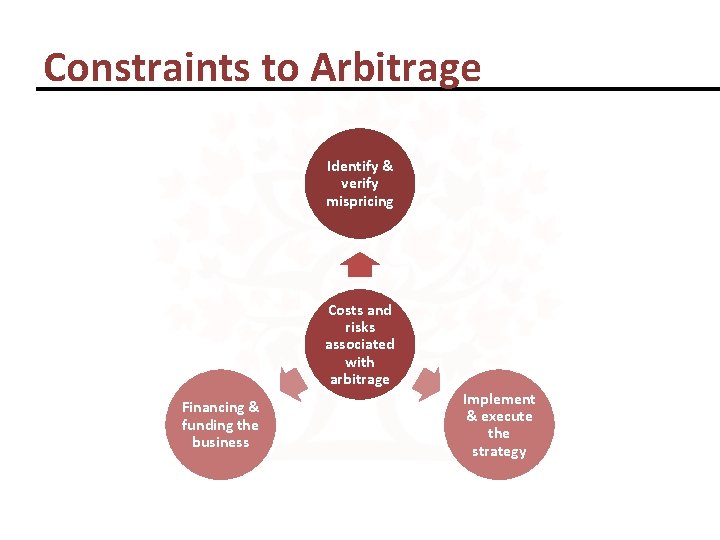 Constraints to Arbitrage

Identify & verify mispricing

Costs and risks associated with arbitrage

Financing & funding the business

Implement & execute the strategy